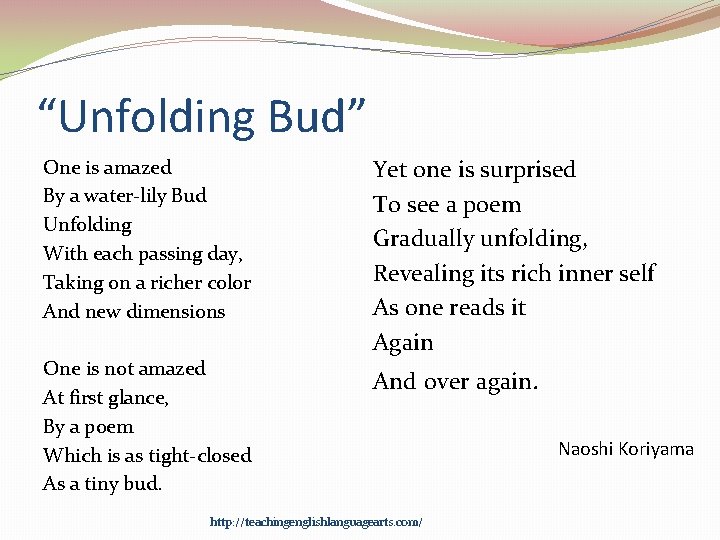 “Unfolding Bud”

One is amazed
By a water-lily Bud
Unfolding
With each passing day,
Taking on a richer color
And new dimensions

One is not amazed
At first glance,
By a poem
Which is as tight-closed
As a tiny bud.

Yet one is surprised
To see a poem
Gradually unfolding,
Revealing its rich inner self
As one reads it
Again
And over again.

Naoshi Koriyama

http://teachingenglishlanguagearts.com/